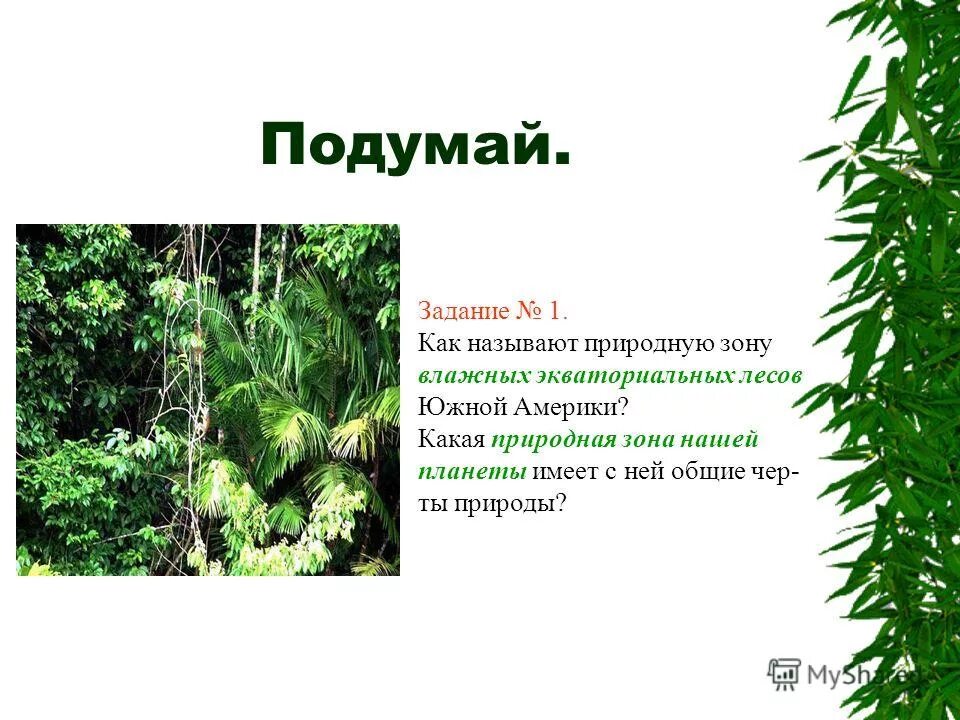 Подумай.

Задание № 1.
Как называют природную зону влажных экваториальных лесов Южной Америки?
Какая природная зона нашей планеты имеет с ней общие черты природы?

MyShared